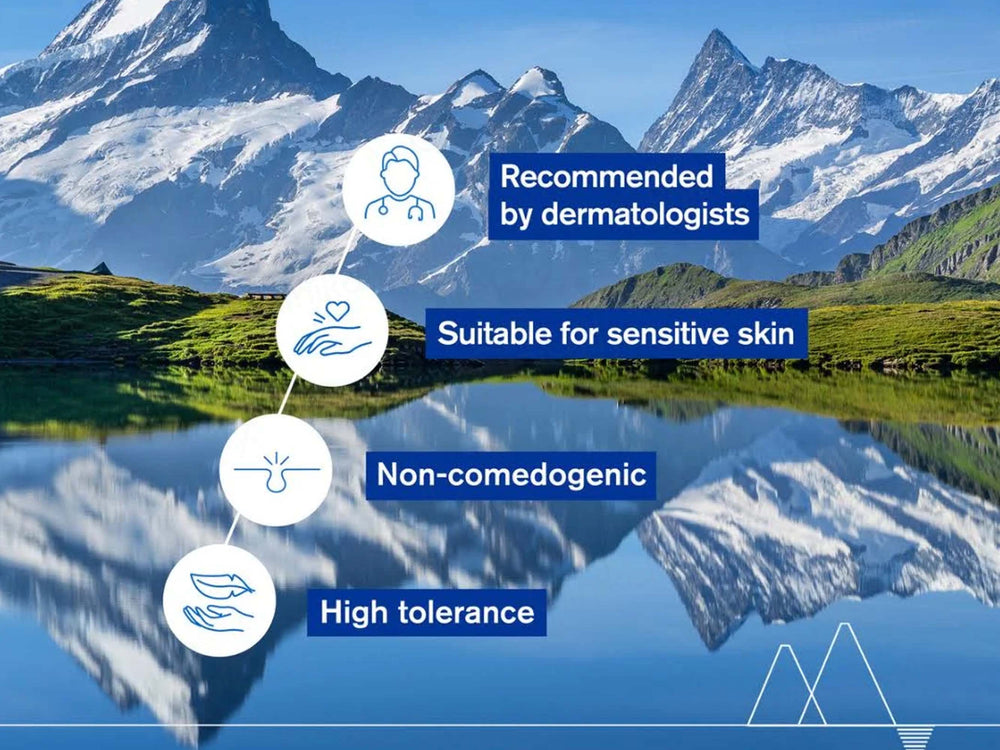 Recommended by dermatologists

Suitable for sensitive skin

Non-comedogenic

High tolerance